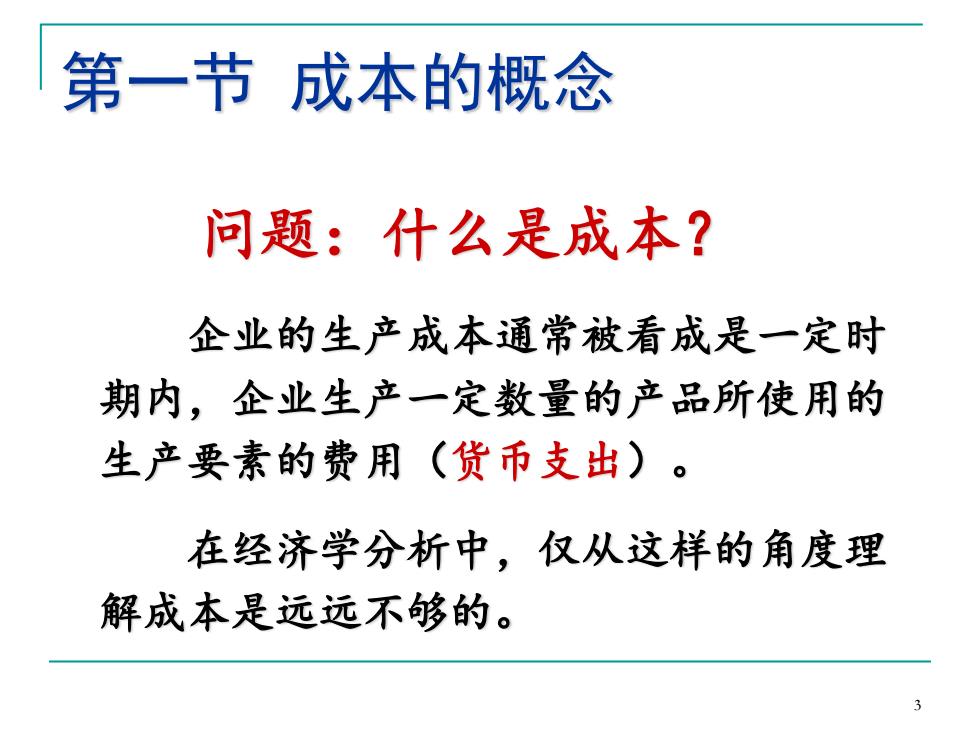 第一节 成本的概念

问题：什么是成本？

企业的生产成本通常被看成是一定时期内，企业生产一定数量的产品所使用的生产要素的费用（货币支出）。

在经济学分析中，仅从这样的角度理解成本是远远不够的。

3